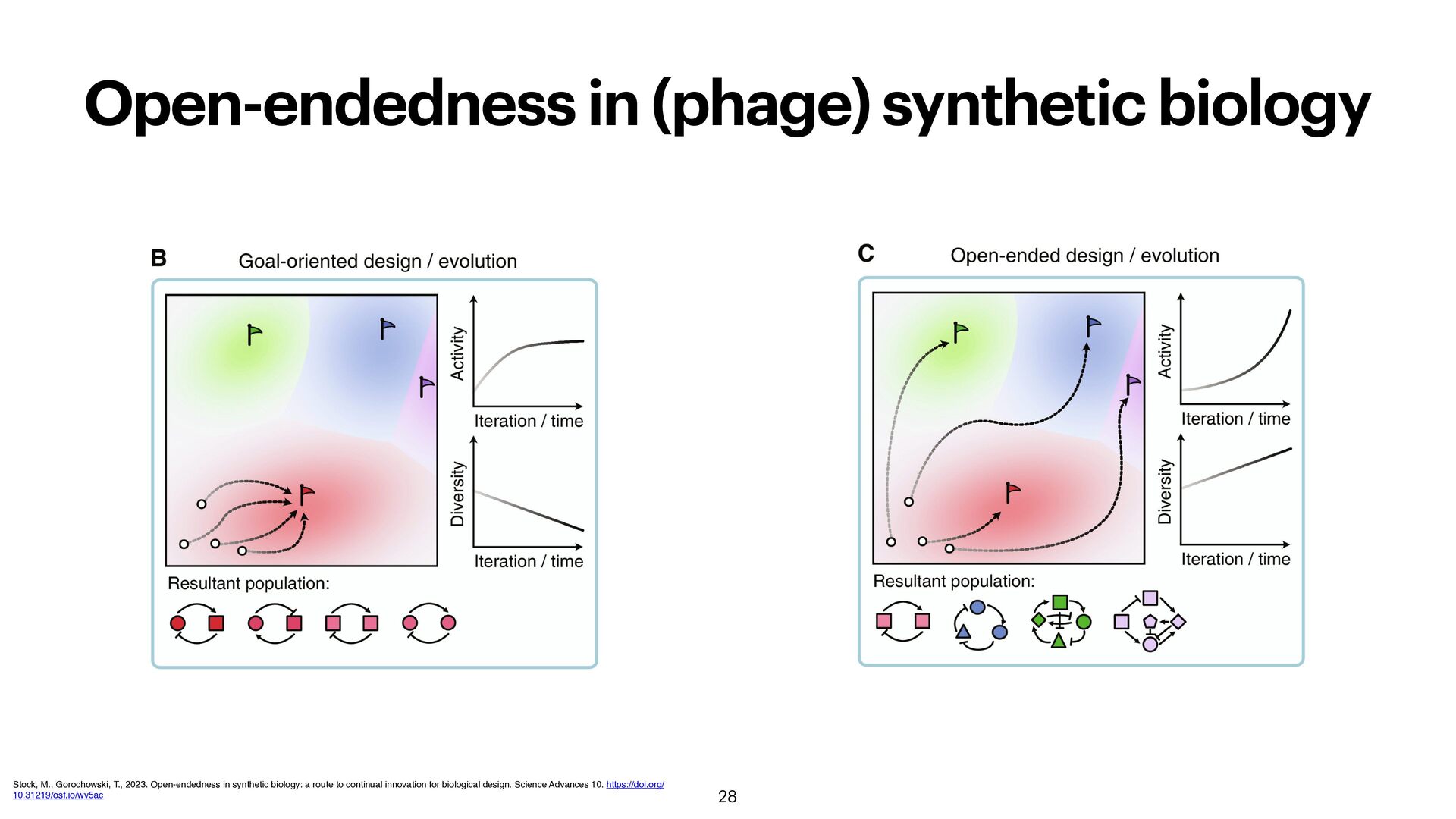 Open-endedness in (phage) synthetic biology

B Goal-oriented design / evolution

Activity

Iteration / time

Diversity

Iteration / time

Resultant population:

C Open-ended design / evolution

Activity

Iteration / time

Diversity

Iteration / time

Resultant population:

Stock, M., Gorochowski, T., 2023. Open-endedness in synthetic biology: a route to continual innovation for biological design. Science Advances 10. https://doi.org/10.31219/osf.io/wv5ac

28